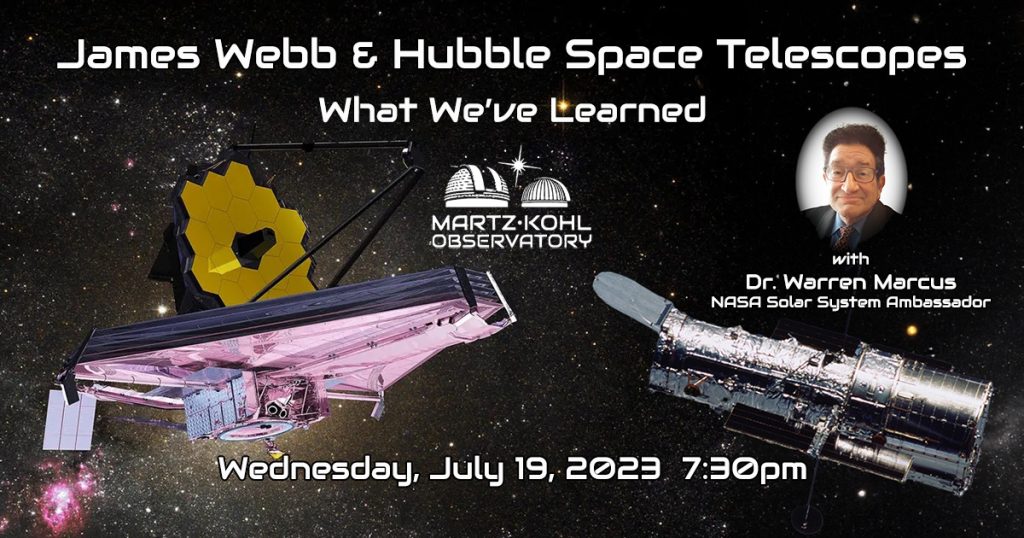 James Webb & Hubble Space Telescopes

What We've Learned

MARTZ·KOHL OBSERVATORY

with

Dr. Warren Marcus

NASA Solar System Ambassador

Wednesday, July 19, 2023 7:30pm